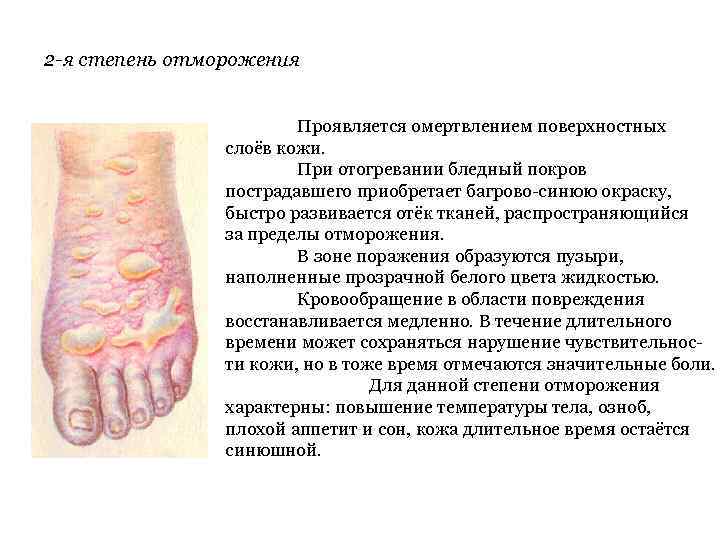 2-я степень отморожения

Проявляется омертвлением поверхностных слоёв кожи.

При отогревании бледный покров пострадавшего приобретает багрово-синюю окраску, быстро развивается отёк тканей, распространяющийся за пределы отморожения.

В зоне поражения образуются пузыри, наполненные прозрачной белого цвета жидкостью.

Кровообращение в области повреждения восстанавливается медленно. В течение длительного времени может сохраняться нарушение чувствительности кожи, но в тоже время отмечаются значительные боли.

Для данной степени отморожения характерны: повышение температуры тела, озноб, плохой аппетит и сон, кожа длительное время остаётся синюшной.